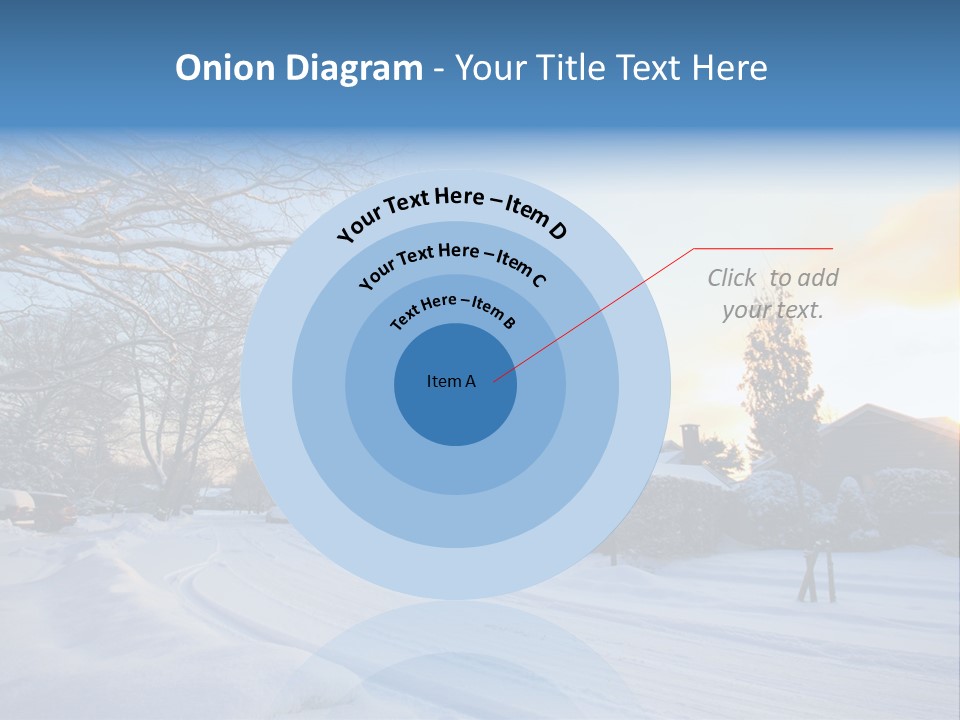 Onion Diagram - Your Title Text Here

Your Text Here – Item D

Your Text Here – Item C

Text Here – Item B

Item A

Click to add your text.